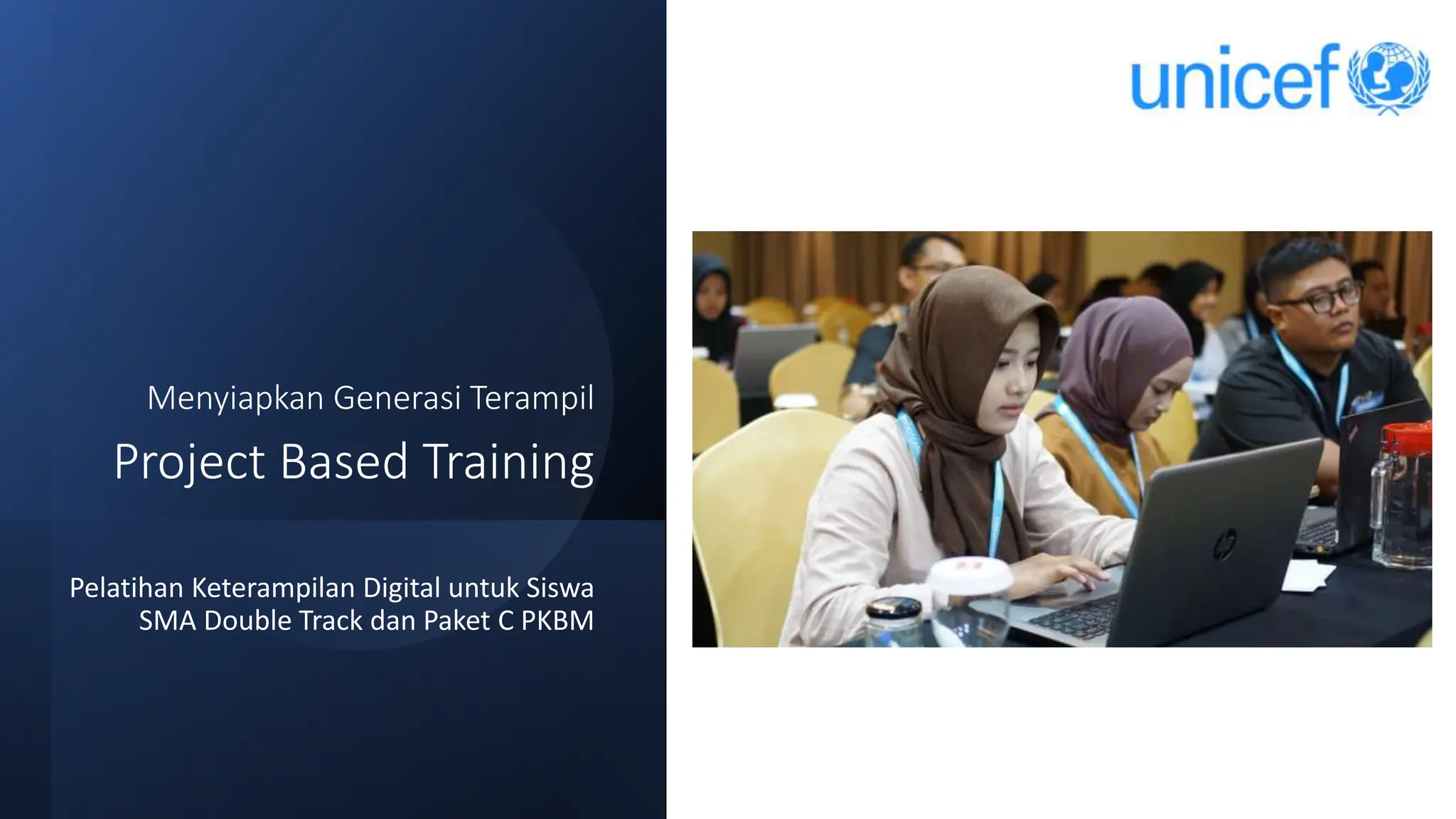 Menyiapkan Generasi Terampil

Project Based Training

Pelatihan Keterampilan Digital untuk Siswa SMA Double Track dan Paket C PKBM

unicef